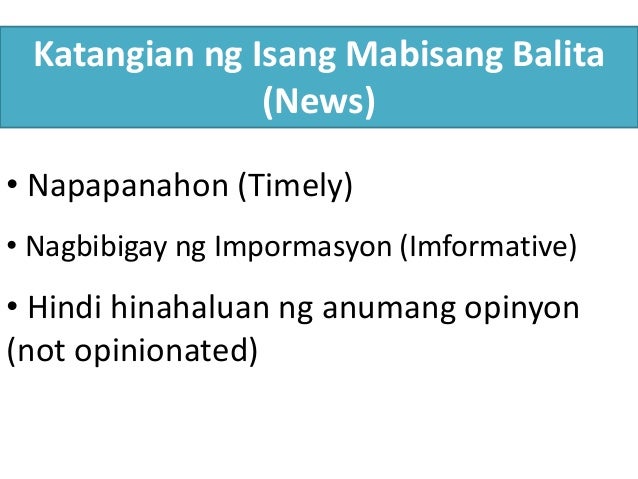 Katangian ng Isang Mabisang Balita (News)

• Napapanahon (Timely)

• Nagbibigay ng Impormasyon (Imformative)

• Hindi hinahaluan ng anumang opinyon (not opinionated)